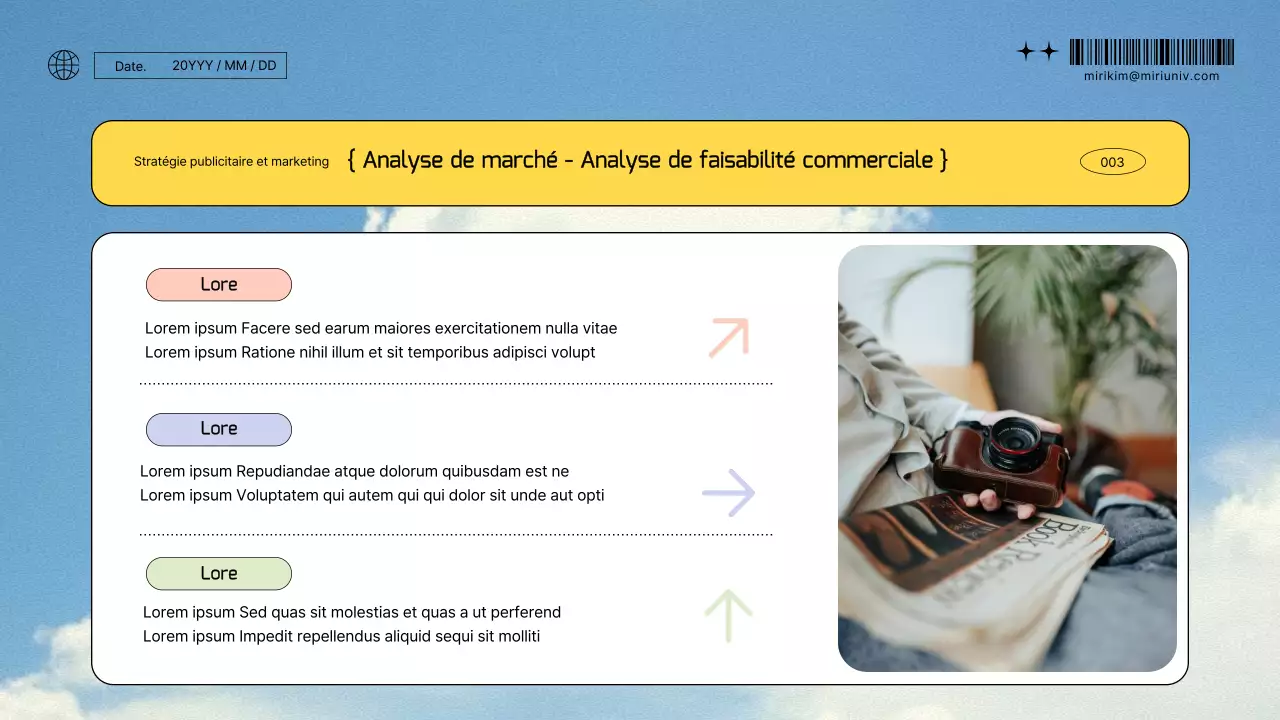 Date. 20YYY / MM / DD

mirikim@miriuniv.com

Stratégie publicitaire et marketing { Analyse de marché - Analyse de faisabilité commerciale } 003

Lore

Lorem ipsum Facere sed earum maiores exercitationem nulla vitae
Lorem ipsum Ratione nihil illum et sit temporibus adipisci volupt

Lore

Lorem ipsum Repudiandae atque dolorum quibusdam est ne
Lorem ipsum Voluptatem qui autem qui qui dolor sit unde aut opti

Lore

Lorem ipsum Sed quas sit molestias et quas a ut perferend
Lorem ipsum Impedit repellendus aliquid sequi sit molliti

Book Review